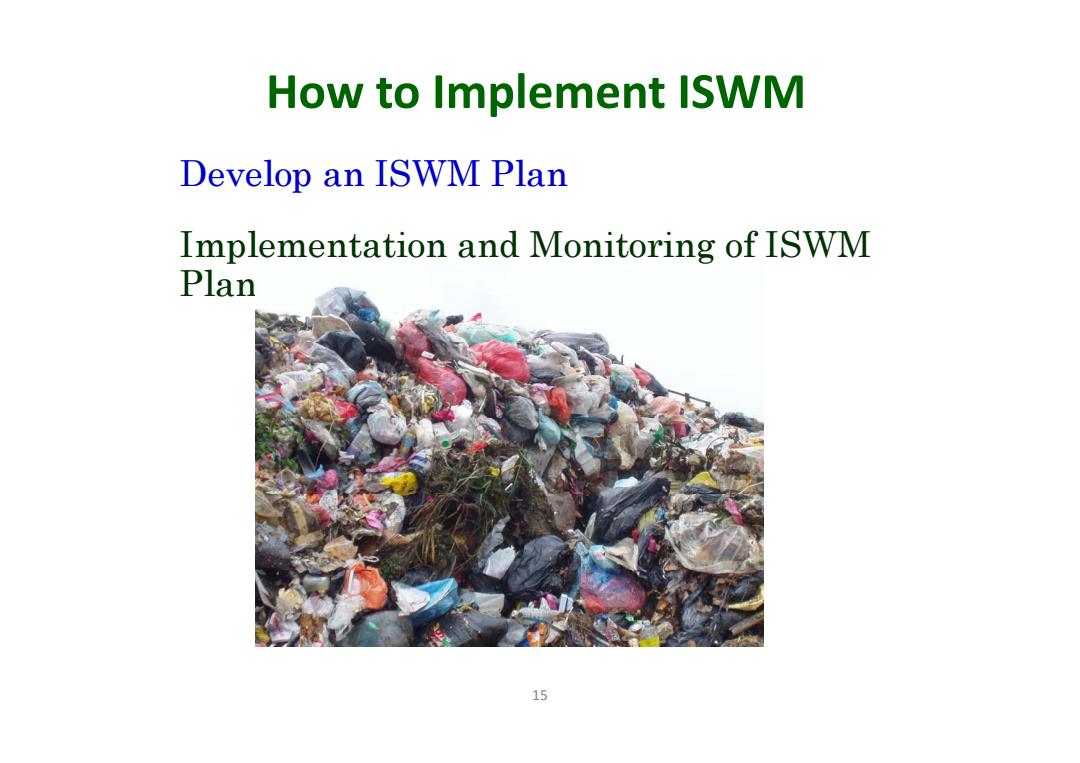 How to Implement ISWM

Develop an ISWM Plan

Implementation and Monitoring of ISWM Plan

15